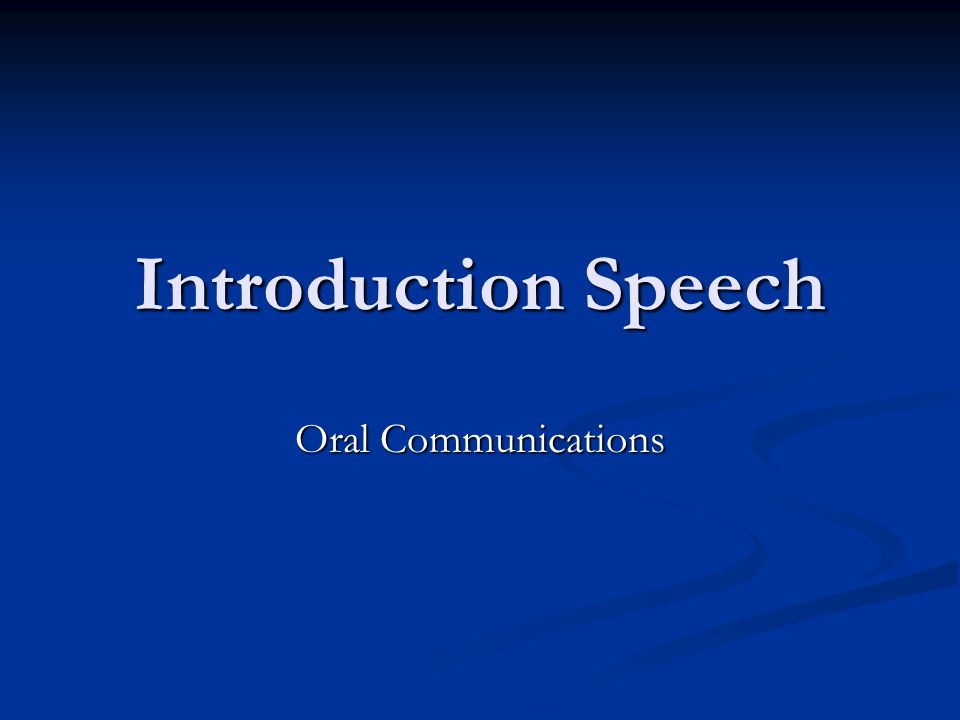 Introduction Speech

Oral Communications